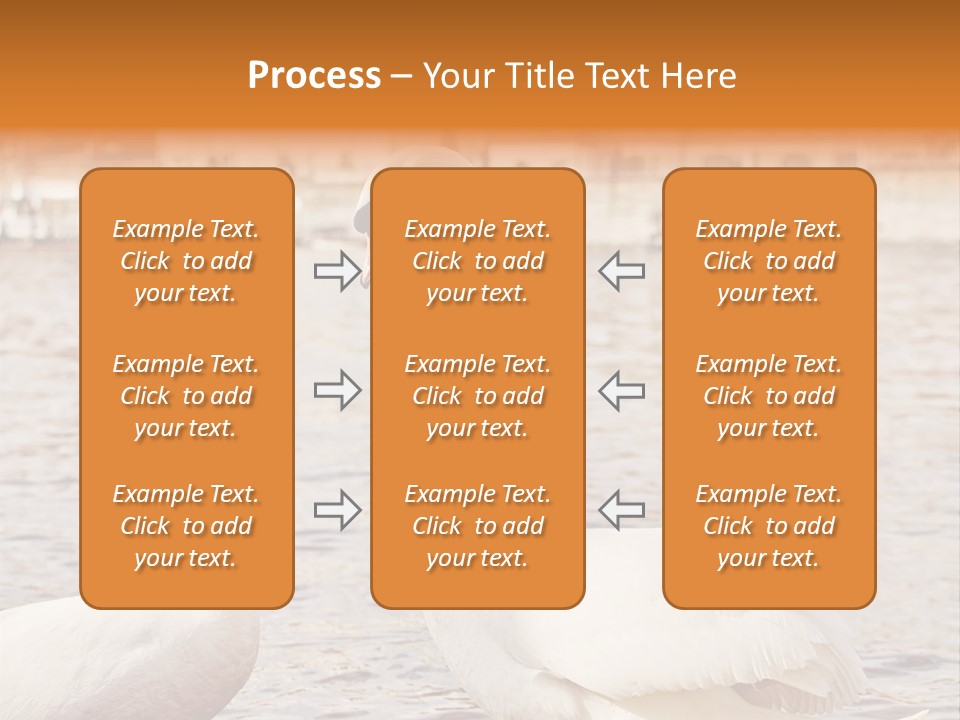 Process – Your Title Text Here

Example Text. Click to add your text.

Example Text. Click to add your text.

Example Text. Click to add your text.

Example Text. Click to add your text.

Example Text. Click to add your text.

Example Text. Click to add your text.

Example Text. Click to add your text.

Example Text. Click to add your text.

Example Text. Click to add your text.